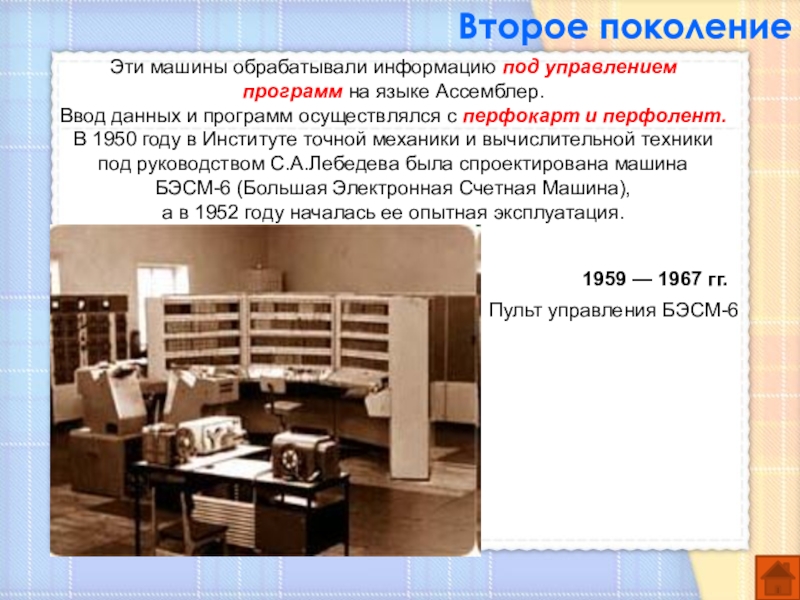 Второе поколение

Эти машины обрабатывали информацию под управлением программ на языке Ассемблер.
Ввод данных и программ осуществлялся с перфокарт и перфолент.
В 1950 году в Институте точной механики и вычислительной техники под руководством С.А.Лебедева была спроектирована машина БЭСМ-6 (Большая Электронная Счетная Машина), а в 1952 году началась ее опытная эксплуатация.

1959 — 1967 гг.

Пульт управления БЭСМ-6